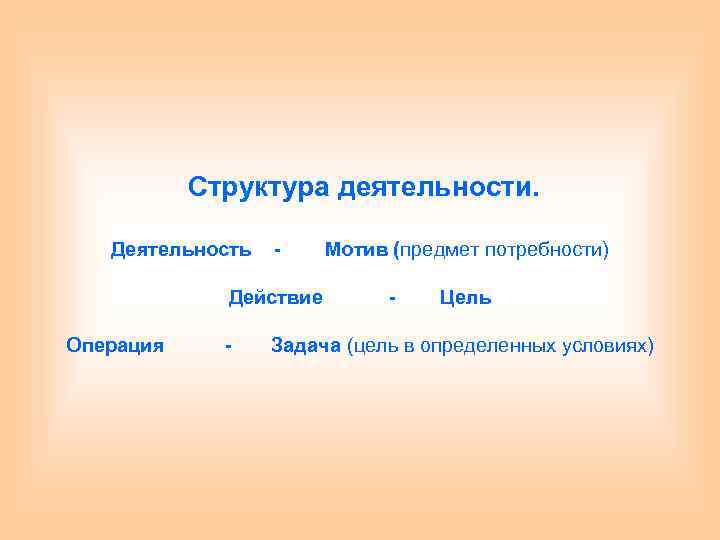 Структура деятельности.

Деятельность - Мотив (предмет потребности)

Действие - Цель

Операция - Задача (цель в определенных условиях)